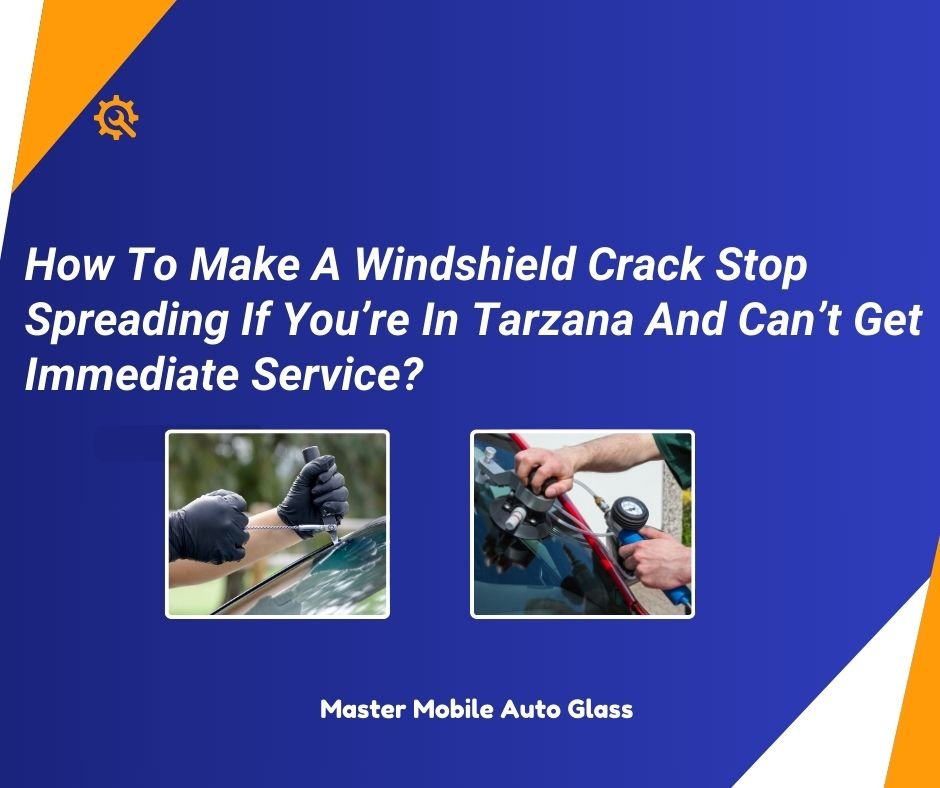 How To Make A Windshield Crack Stop Spreading If You’re In Tarzana And Can’t Get Immediate Service?

Master Mobile Auto Glass